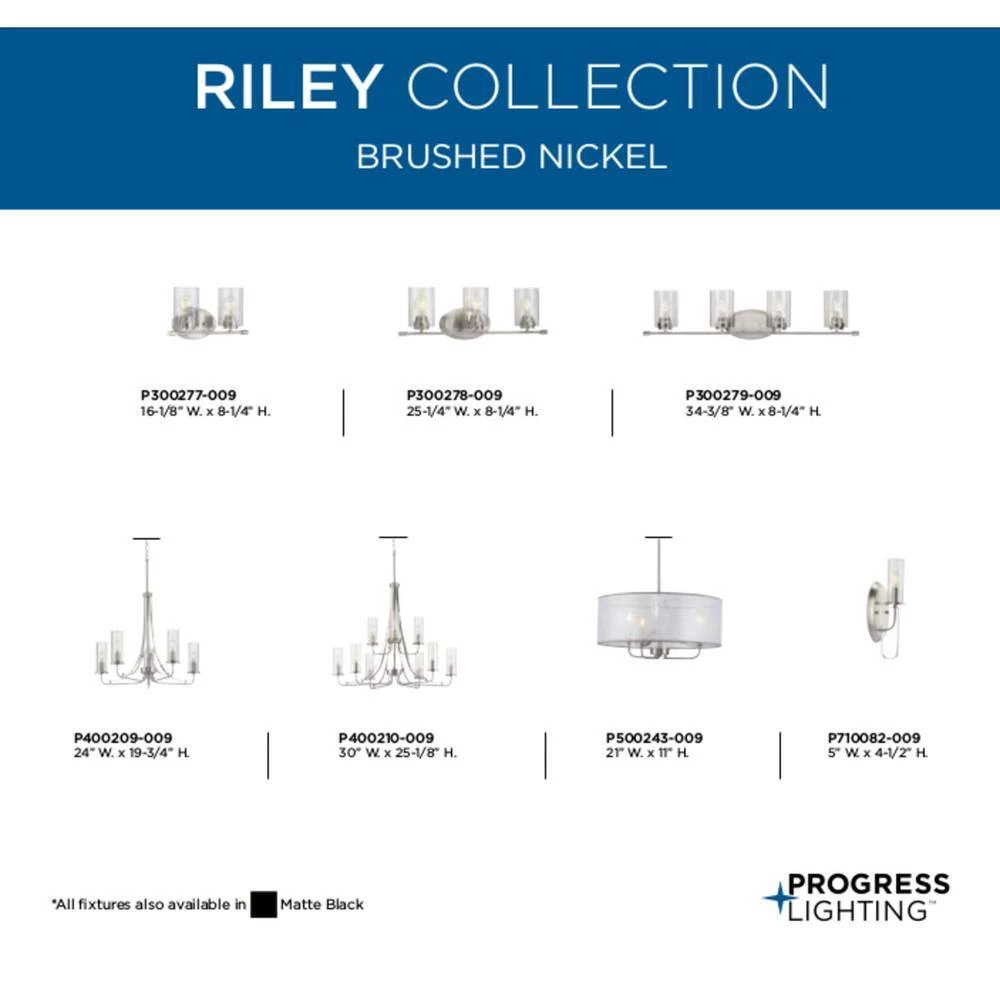 RILEY COLLECTION
BRUSHED NICKEL

P300277-009
16-1/8" W. x 8-1/4" H.

P300278-009
25-1/4" W. x 8-1/4" H.

P300279-009
34-3/8" W. x 8-1/4" H.

P400209-009
24" W. x 19-3/4" H.

P400210-009
30" W. x 25-1/8" H.

P500243-009
21" W. x 11" H.

P710082-009
5" W. x 4-1/2" H.

*All fixtures also available in Matte Black

PROGRESS
LIGHTING™